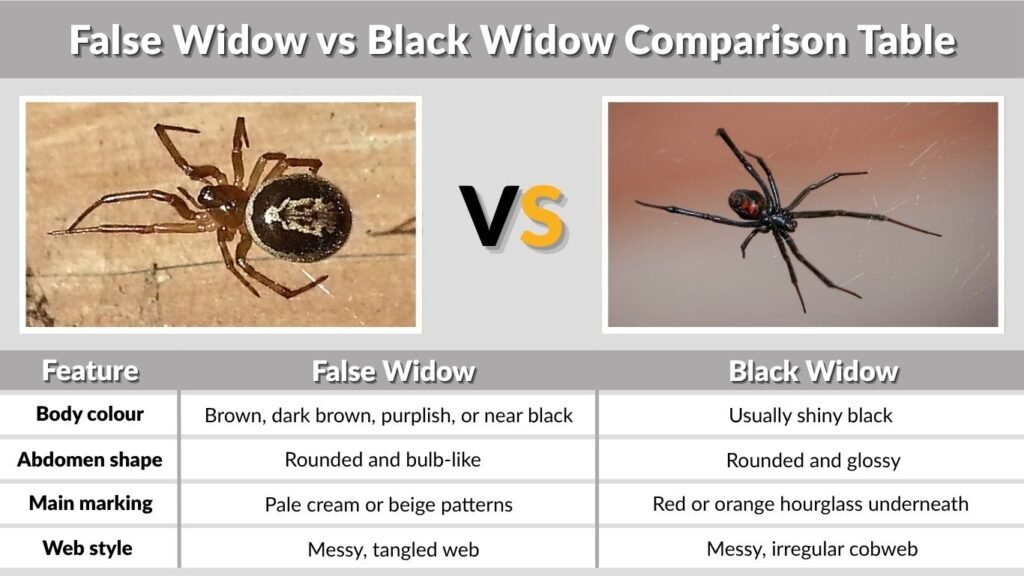 False Widow vs Black Widow Comparison Table

VS

| Feature | False Widow | Black Widow |
|---|---|---|
| Body colour | Brown, dark brown, purplish, or near black | Usually shiny black |
| Abdomen shape | Rounded and bulb-like | Rounded and glossy |
| Main marking | Pale cream or beige patterns | Red or orange hourglass underneath |
| Web style | Messy, tangled web | Messy, irregular cobweb |